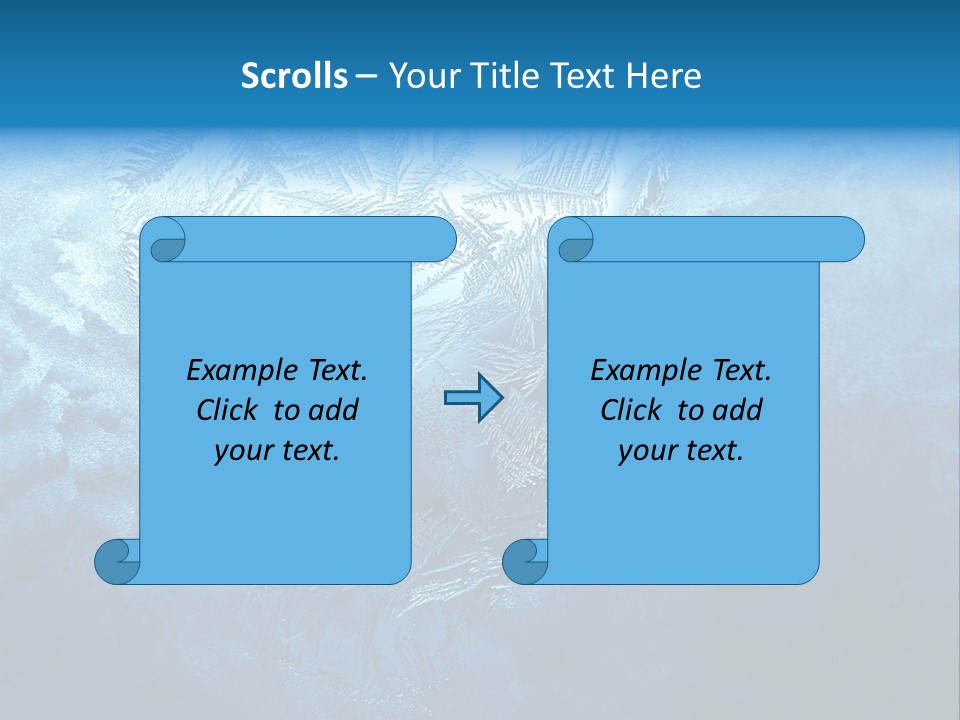 Scrolls – Your Title Text Here

Example Text. Click to add your text.

Example Text. Click to add your text.